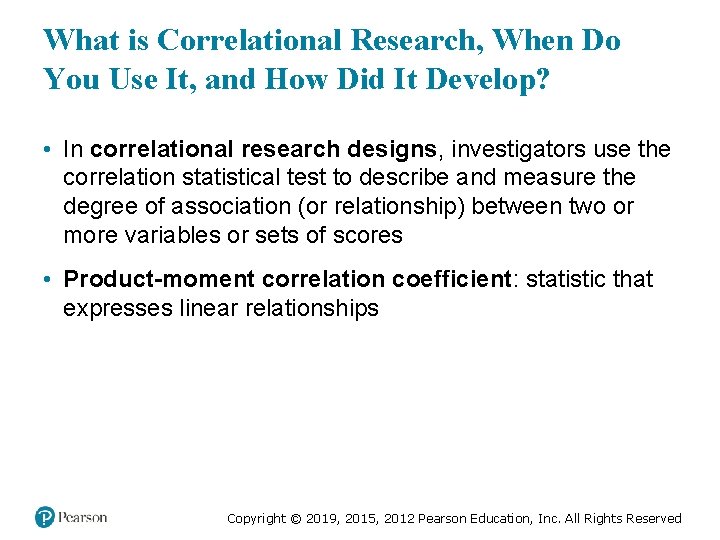 What is Correlational Research, When Do You Use It, and How Did It Develop?

• In correlational research designs, investigators use the correlation statistical test to describe and measure the degree of association (or relationship) between two or more variables or sets of scores

• Product-moment correlation coefficient: statistic that expresses linear relationships

Pearson

Copyright © 2019, 2015, 2012 Pearson Education, Inc. All Rights Reserved